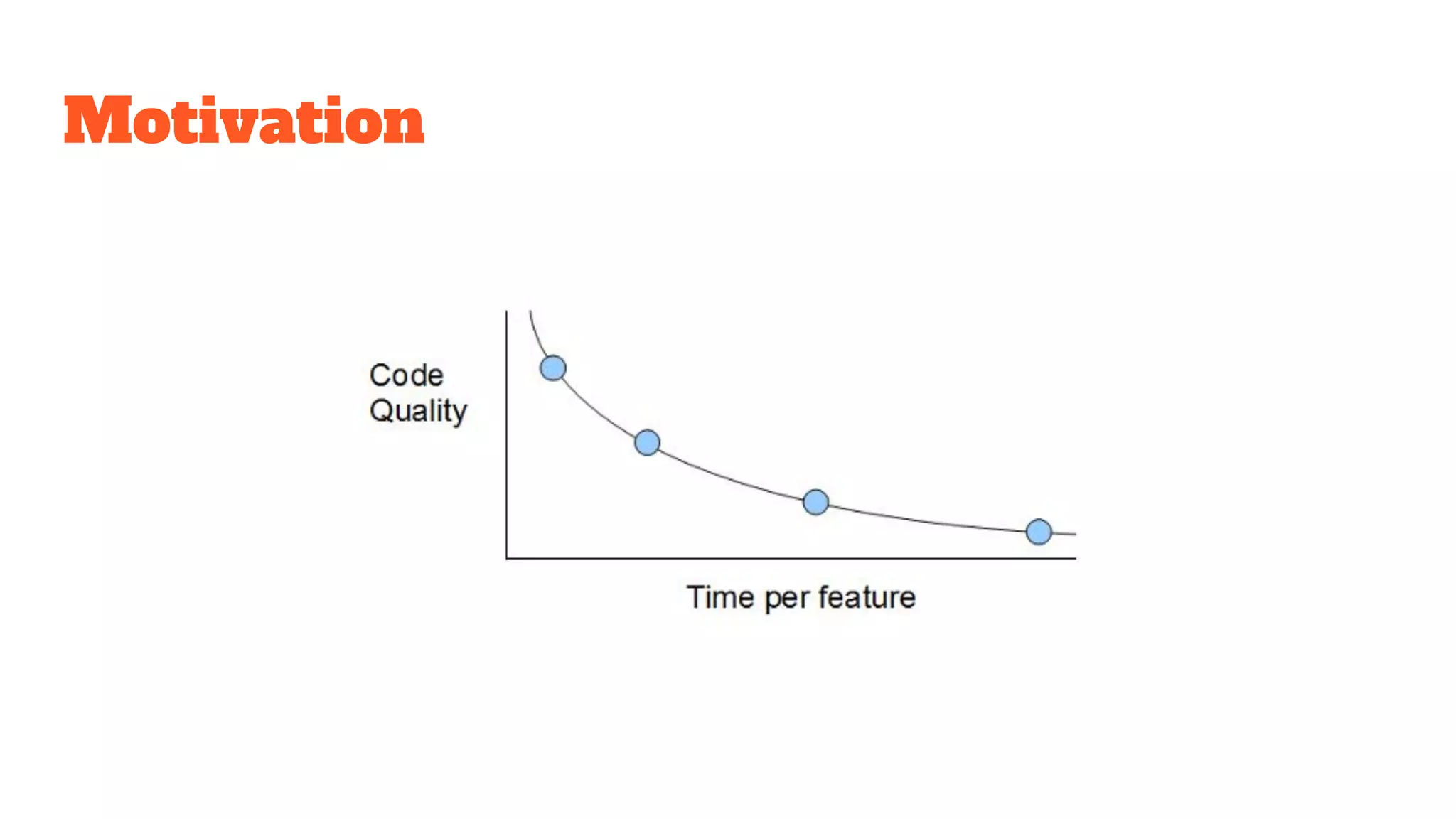 Motivation

Code Quality

Time per feature